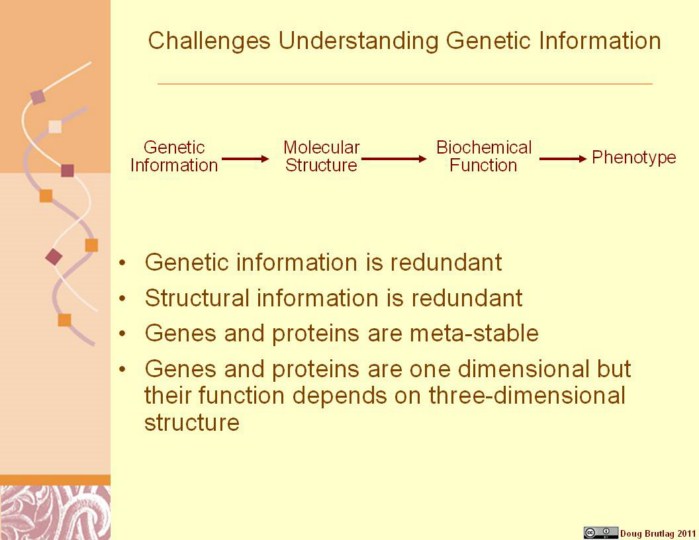 Challenges Understanding Genetic Information

Genetic Information → Molecular Structure → Biochemical Function → Phenotype

• Genetic information is redundant
• Structural information is redundant
• Genes and proteins are meta-stable
• Genes and proteins are one dimensional but their function depends on three-dimensional structure

Doug Brutlag 2011